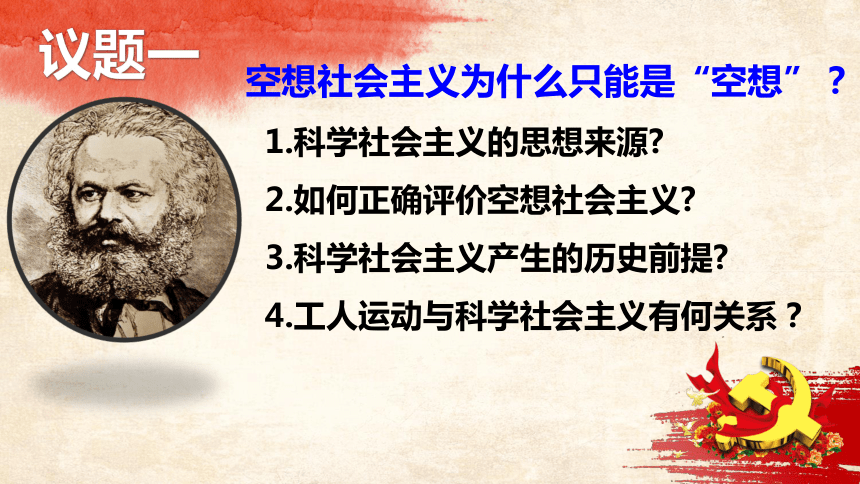 议题一

空想社会主义为什么只能是“空想”？

1.科学社会主义的思想来源?

2.如何正确评价空想社会主义?

3.科学社会主义产生的历史前提?

4.工人运动与科学社会主义有何关系？